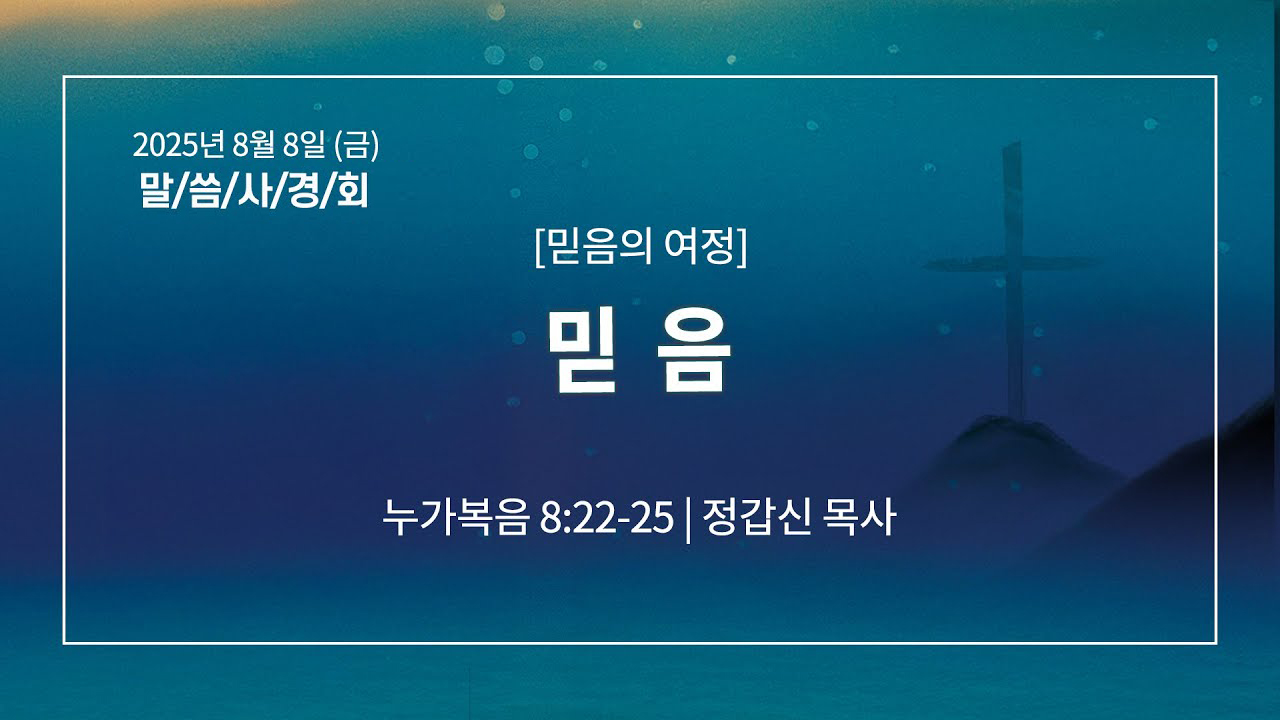 2025년 8월 8일 (금)
말/씀/사/경/회

[믿음의 여정]

믿 음

누가복음 8:22-25 | 정갑신 목사